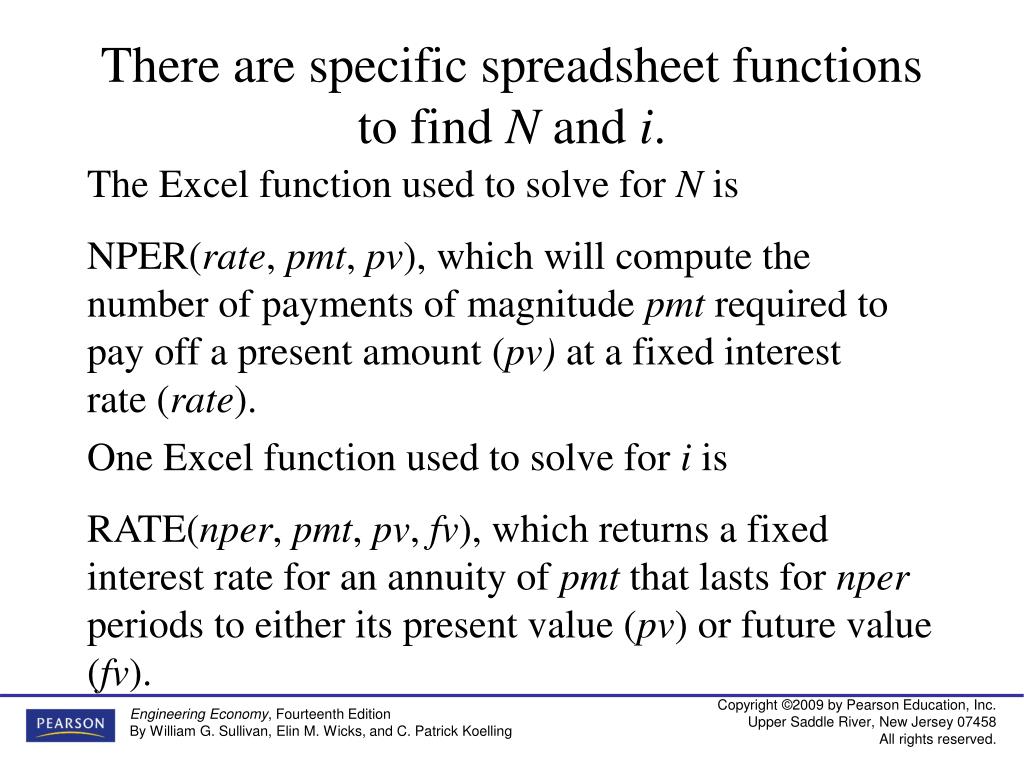 There are specific spreadsheet functions to find N and i.

The Excel function used to solve for N is

NPER(rate, pmt, pv), which will compute the number of payments of magnitude pmt required to pay off a present amount (pv) at a fixed interest rate (rate).

One Excel function used to solve for i is

RATE(nper, pmt, pv, fv), which returns a fixed interest rate for an annuity of pmt that lasts for nper periods to either its present value (pv) or future value (fv).

PEARSON

Engineering Economy, Fourteenth Edition
By William G. Sullivan, Elin M. Wicks, and C. Patrick Koelling

Copyright ©2009 by Pearson Education, Inc.
Upper Saddle River, New Jersey 07458
All rights reserved.